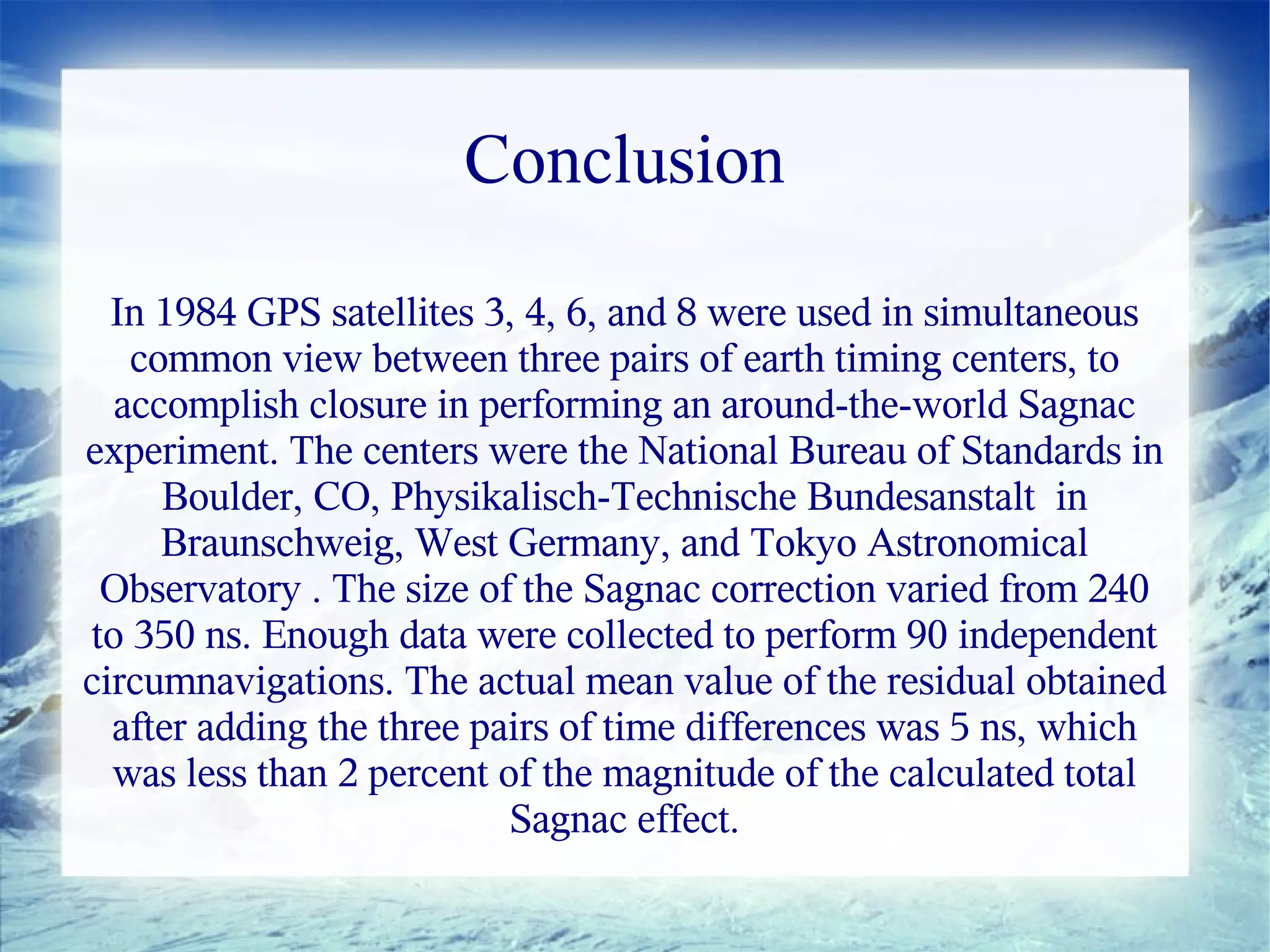 Conclusion

In 1984 GPS satellites 3, 4, 6, and 8 were used in simultaneous common view between three pairs of earth timing centers, to accomplish closure in performing an around-the-world Sagnac experiment. The centers were the National Bureau of Standards in Boulder, CO, Physikalisch-Technische Bundesanstalt in Braunschweig, West Germany, and Tokyo Astronomical Observatory . The size of the Sagnac correction varied from 240 to 350 ns. Enough data were collected to perform 90 independent circumnavigations. The actual mean value of the residual obtained after adding the three pairs of time differences was 5 ns, which was less than 2 percent of the magnitude of the calculated total Sagnac effect.